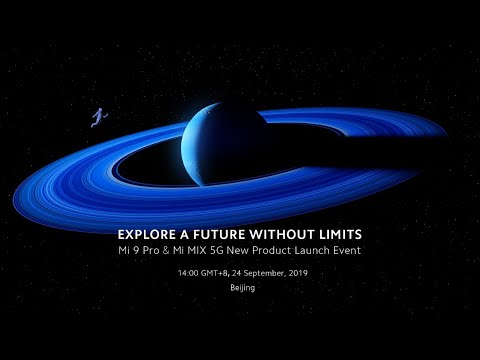 EXPLORE A FUTURE WITHOUT LIMITS
Mi 9 Pro & Mi MIX 5G New Product Launch Event

14:00 GMT+8, 24 September, 2019
Beijing